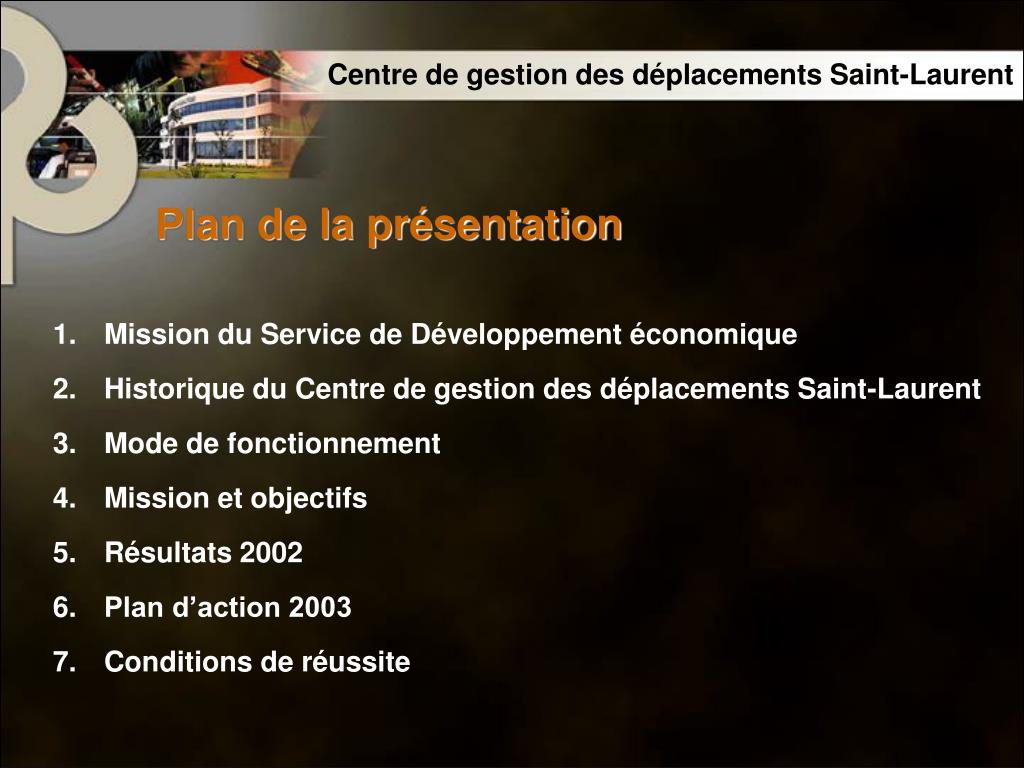 Centre de gestion des déplacements Saint-Laurent

Plan de la présentation

1. Mission du Service de Développement économique
2. Historique du Centre de gestion des déplacements Saint-Laurent
3. Mode de fonctionnement
4. Mission et objectifs
5. Résultats 2002
6. Plan d’action 2003
7. Conditions de réussite